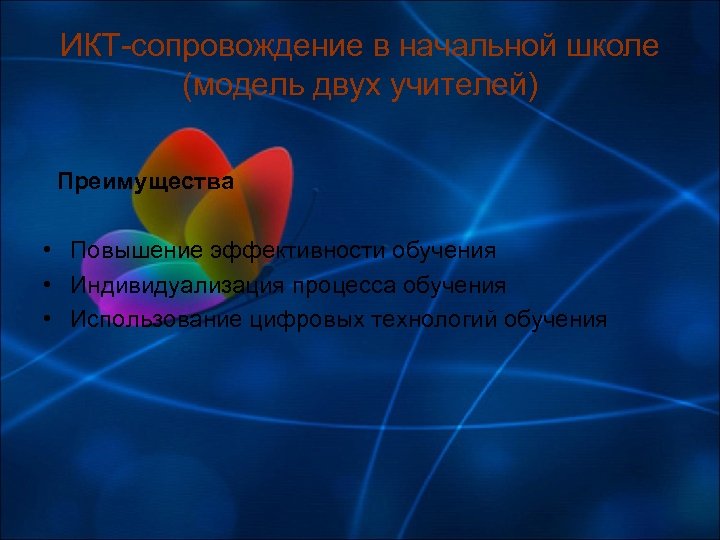 ИКТ-сопровождение в начальной школе (модель двух учителей)

Преимущества

• Повышение эффективности обучения
• Индивидуализация процесса обучения
• Использование цифровых технологий обучения